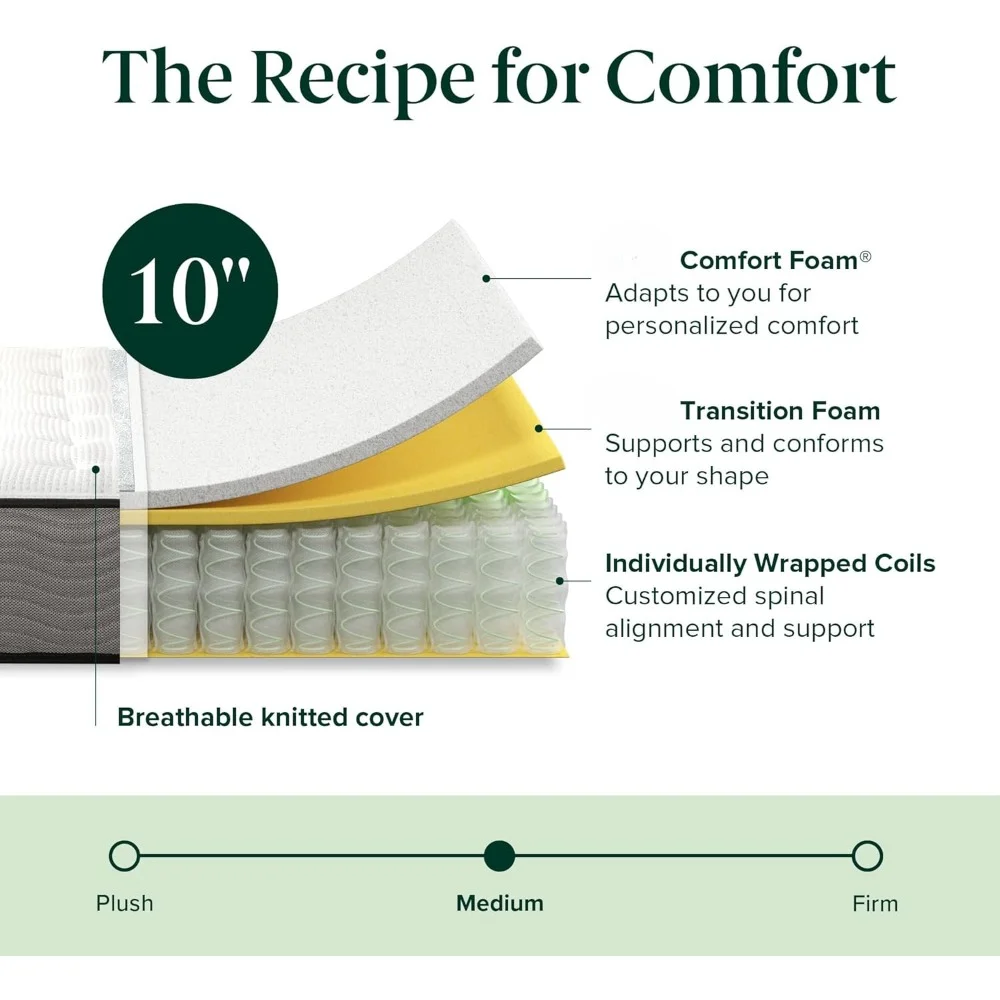 The Recipe for Comfort

10"

Comfort Foam®
Adapts to you for personalized comfort

Transition Foam
Supports and conforms to your shape

Individually Wrapped Coils
Customized spinal alignment and support

Breathable knitted cover

Plush

Medium

Firm